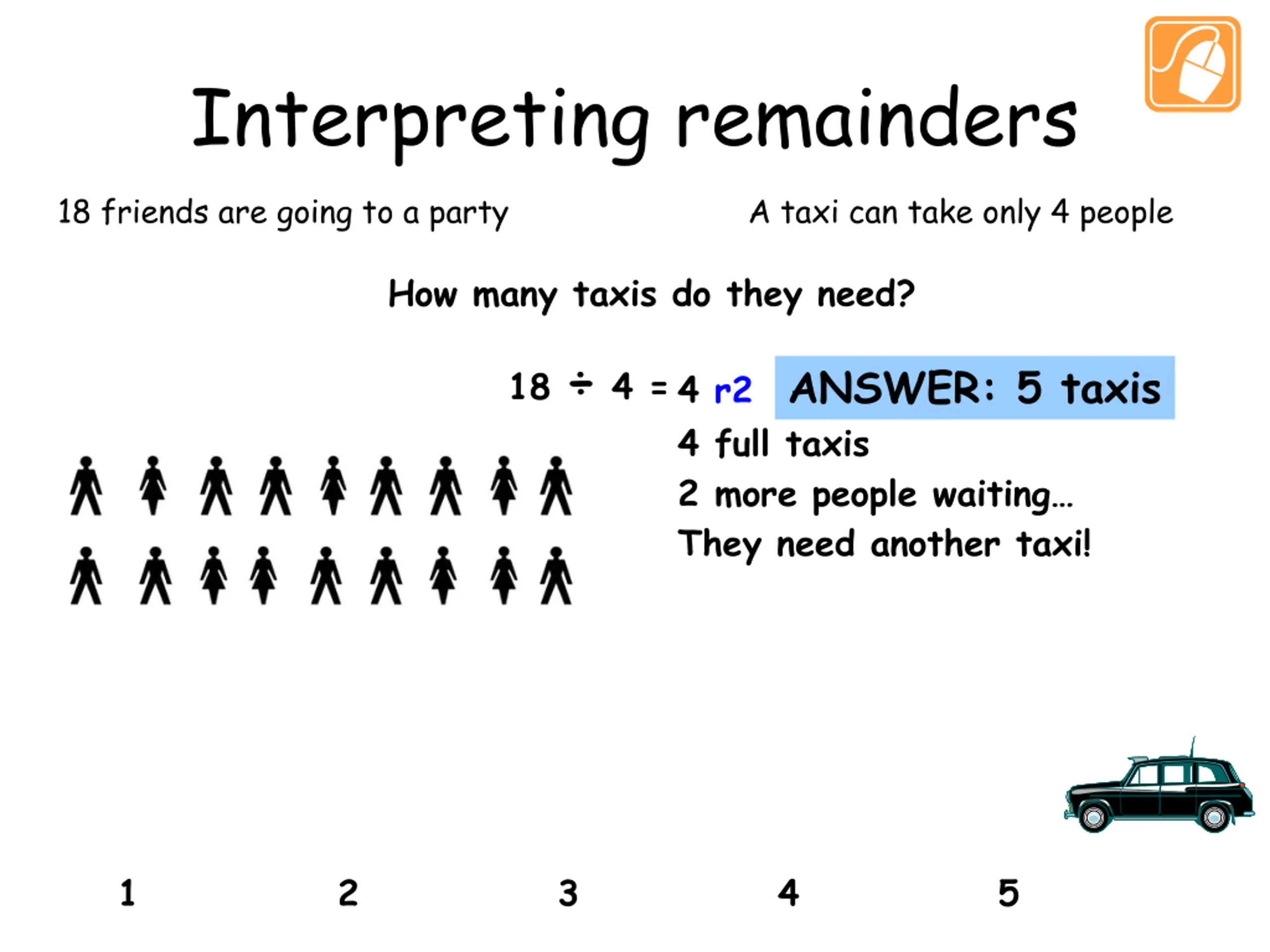 Interpreting remainders

18 friends are going to a party

A taxi can take only 4 people

How many taxis do they need?

$18 \div 4 = 4$ r2

ANSWER: 5 taxis

4 full taxis

2 more people waiting...

They need another taxi!

1 2 3 4 5